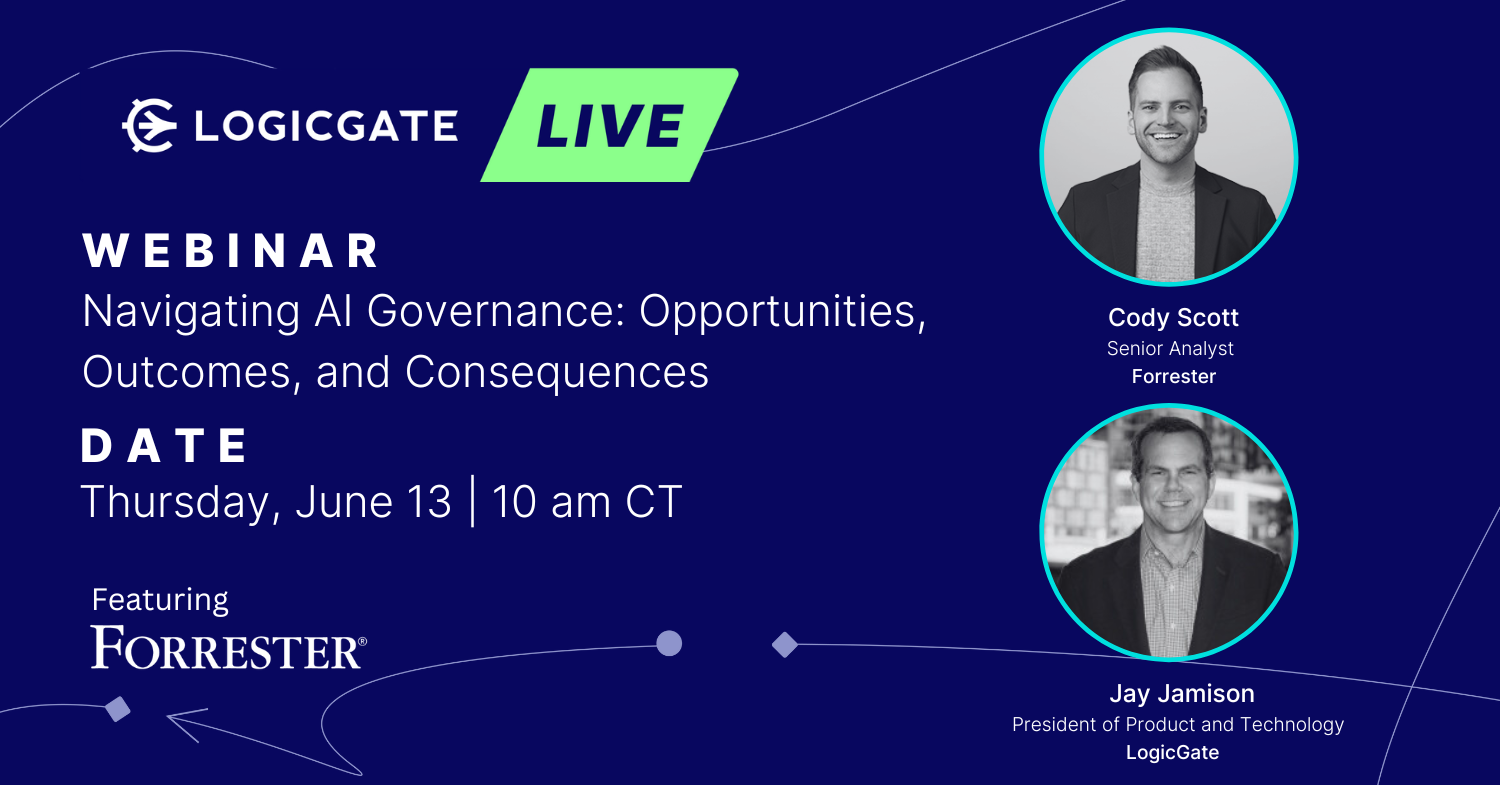 LOGICGATE LIVE

WEBINAR
Navigating AI Governance: Opportunities, Outcomes, and Consequences

DATE
Thursday, June 13 | 10 am CT

Featuring
FORRESTER®

Cody Scott
Senior Analyst
Forrester

Jay Jamison
President of Product and Technology
LogicGate